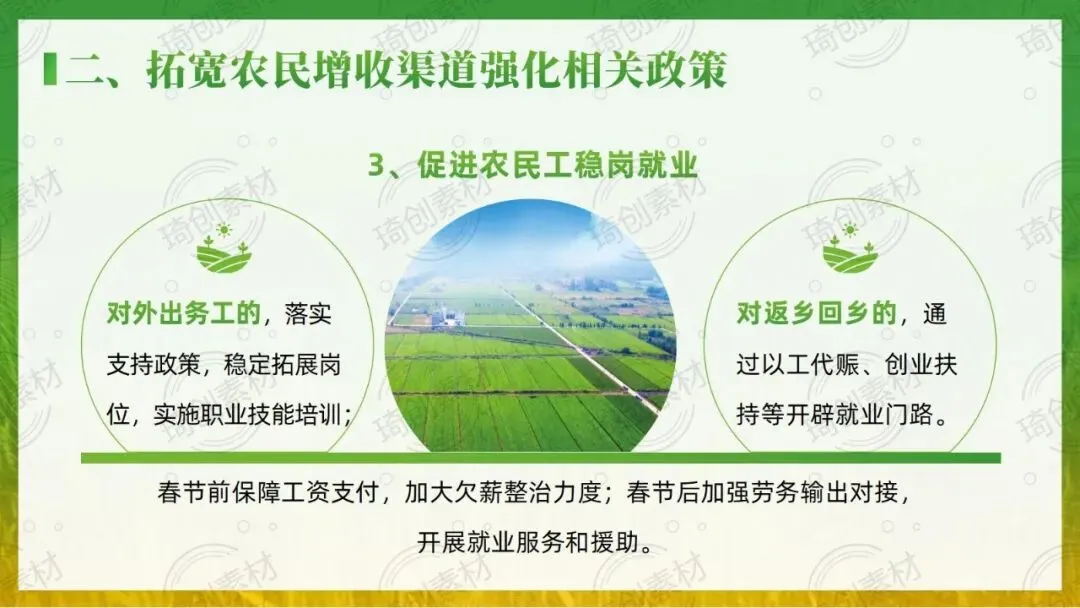 二、拓宽农民增收渠道强化相关政策

3、促进农民工稳岗就业

对外出务工的，落实支持政策，稳定拓展岗位，实施职业技能培训；

对返乡回乡的，通过以工代赈、创业扶持等开辟就业门路。

春节前保障工资支付，加大欠薪整治力度；春节后加强劳务输出对接，开展就业服务和援助。

琦创素材